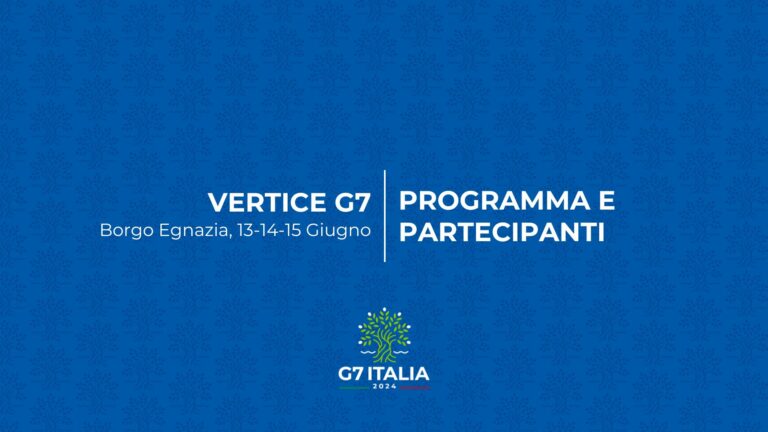 VERTICE G7
Borgo Egnazia, 13-14-15 Giugno

PROGRAMMA E PARTECIPANTI

G7 ITALIA
2024